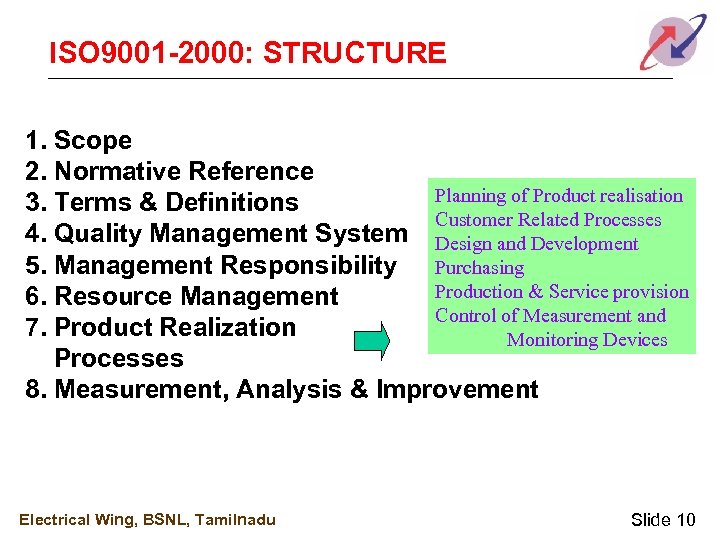 ISO9001-2000: STRUCTURE

1. Scope
2. Normative Reference
3. Terms & Definitions
4. Quality Management System
5. Management Responsibility
6. Resource Management
7. Product Realization Processes
8. Measurement, Analysis & Improvement

Planning of Product realisation
Customer Related Processes
Design and Development
Purchasing
Production & Service provision
Control of Measurement and Monitoring Devices

Electrical Wing, BSNL, Tamilnadu

Slide 10